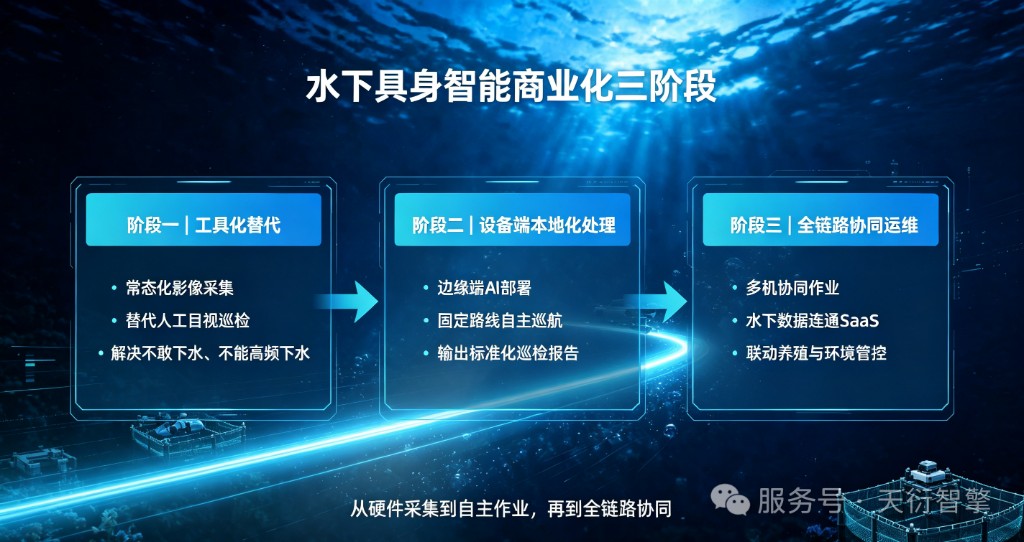 水下具身智能商业化三阶段

阶段一｜工具化替代

• 常态化影像采集
• 替代人工目视巡检
• 解决不敢下水、不能高频下水

阶段二｜设备端本地化处理

• 边缘端AI部署
• 固定路线自主巡航
• 输出标准化巡检报告

阶段三｜全链路协同运维

• 多机协同作业
• 水下数据连通SaaS
• 联动养殖与环境管控

从硬件采集到自主作业，再到全链路协同

服务号 · 天衍智擎